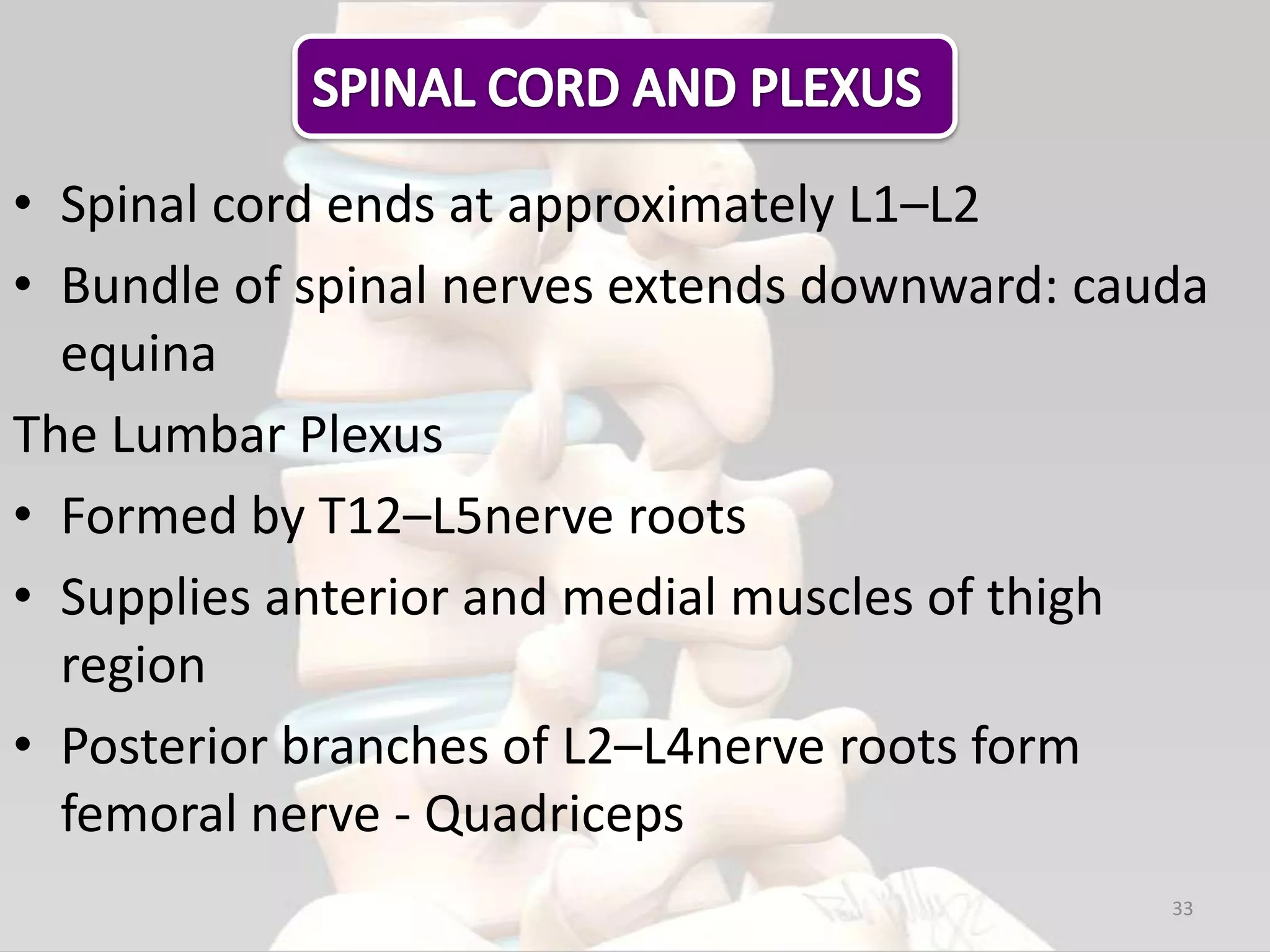 SPINAL CORD AND PLEXUS

• Spinal cord ends at approximately L1–L2

• Bundle of spinal nerves extends downward: cauda equina

The Lumbar Plexus

• Formed by T12–L5nerve roots

• Supplies anterior and medial muscles of thigh region

• Posterior branches of L2–L4nerve roots form femoral nerve - Quadriceps

33